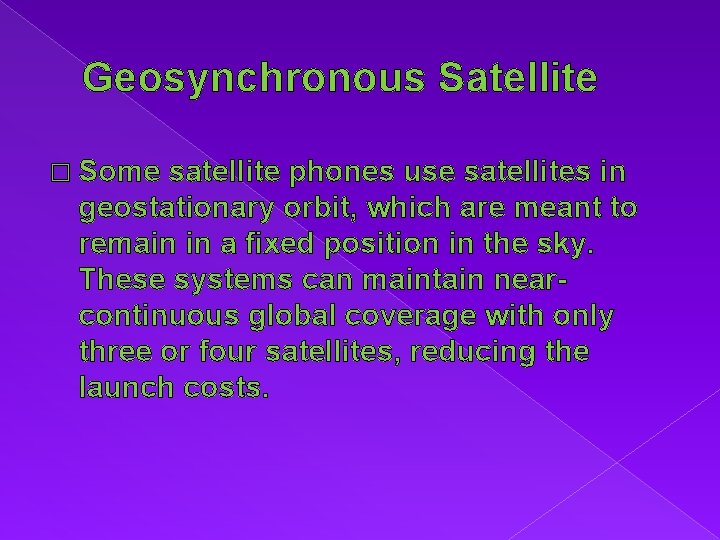 Geosynchronous Satellite

□ Some satellite phones use satellites in geostationary orbit, which are meant to remain in a fixed position in the sky. These systems can maintain near-continuous global coverage with only three or four satellites, reducing the launch costs.